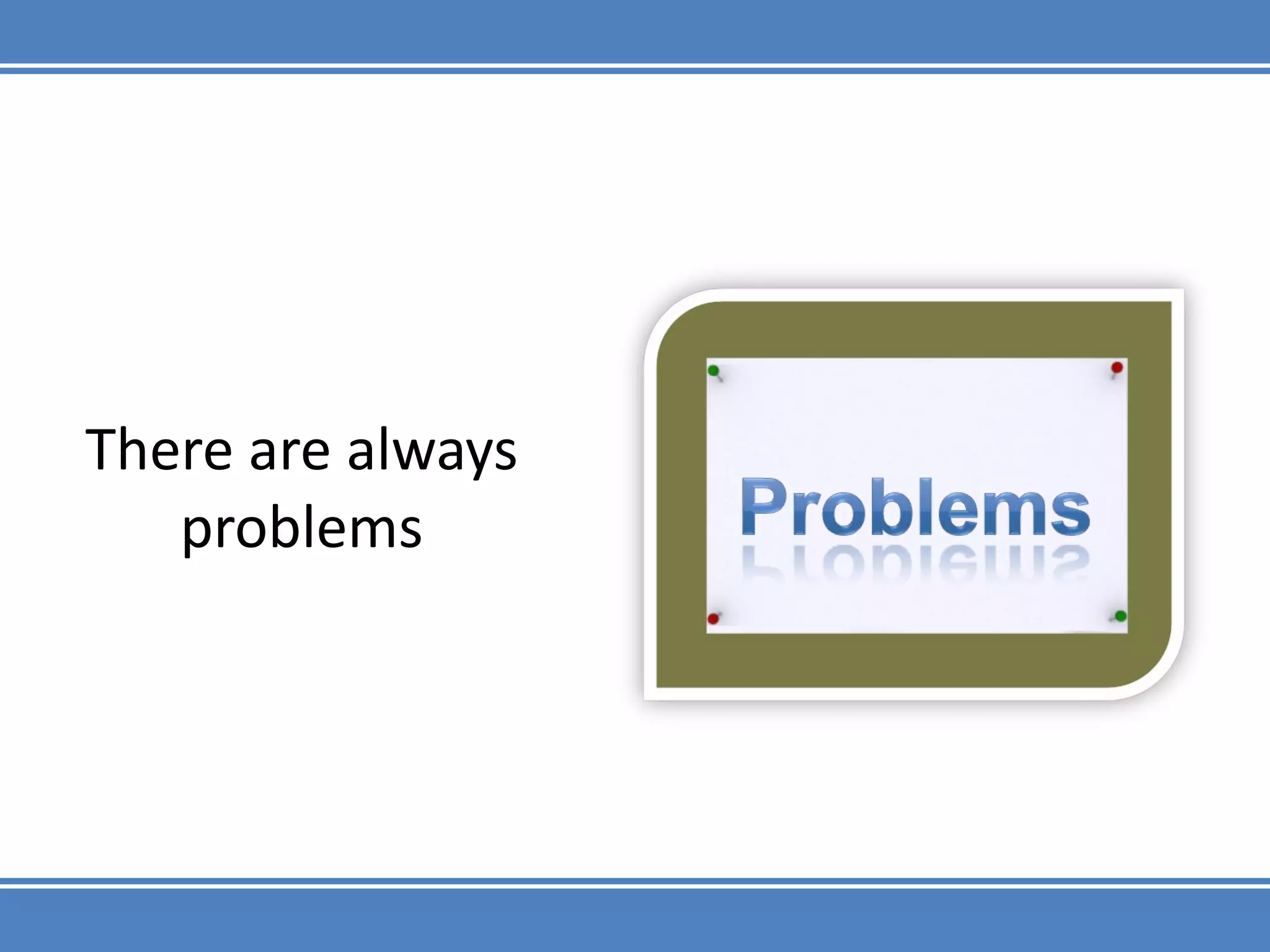 There are always problems

Problems